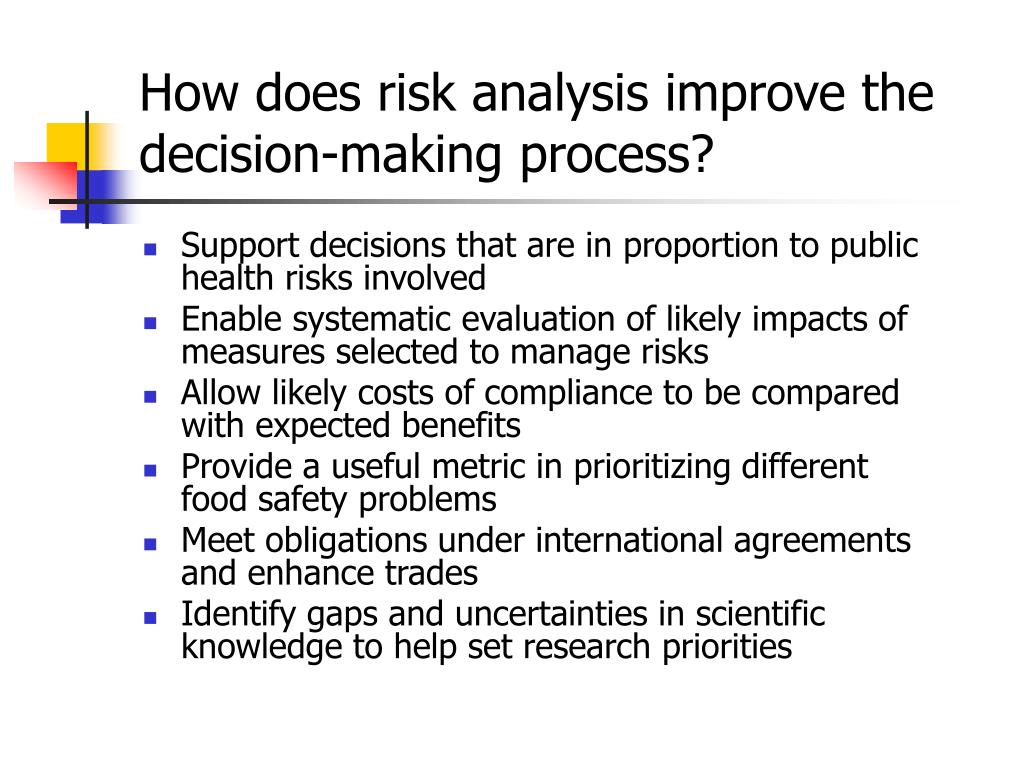 How does risk analysis improve the decision-making process?

- Support decisions that are in proportion to public health risks involved
- Enable systematic evaluation of likely impacts of measures selected to manage risks
- Allow likely costs of compliance to be compared with expected benefits
- Provide a useful metric in prioritizing different food safety problems
- Meet obligations under international agreements and enhance trades
- Identify gaps and uncertainties in scientific knowledge to help set research priorities